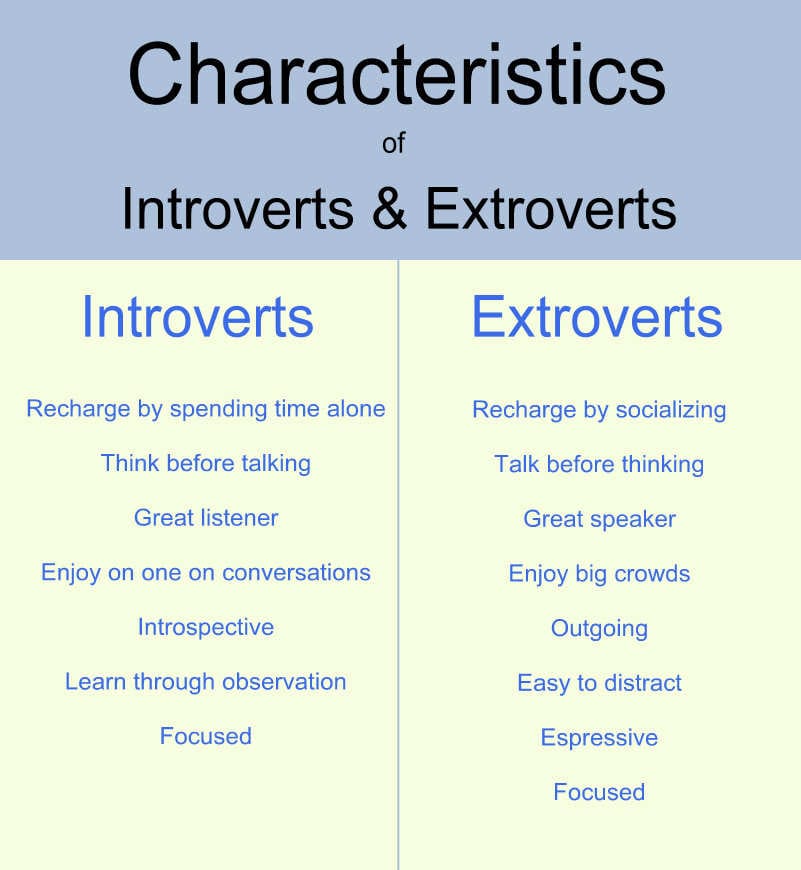 Characteristics
of
Introverts & Extroverts

Introverts

Recharge by spending time alone

Think before talking

Great listener

Enjoy on one on conversations

Introspective

Learn through observation

Focused

Extroverts

Recharge by socializing

Talk before thinking

Great speaker

Enjoy big crowds

Outgoing

Easy to distract

Espressive

Focused